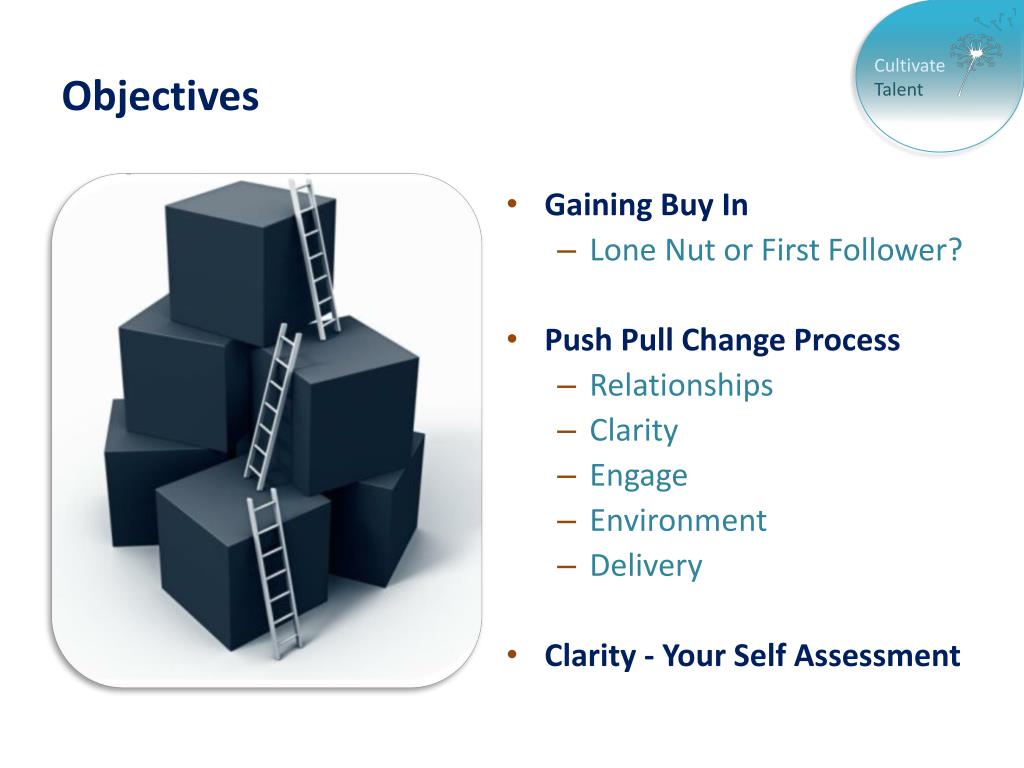 Objectives

Cultivate Talent

• Gaining Buy In
– Lone Nut or First Follower?

• Push Pull Change Process
– Relationships
– Clarity
– Engage
– Environment
– Delivery

• Clarity - Your Self Assessment